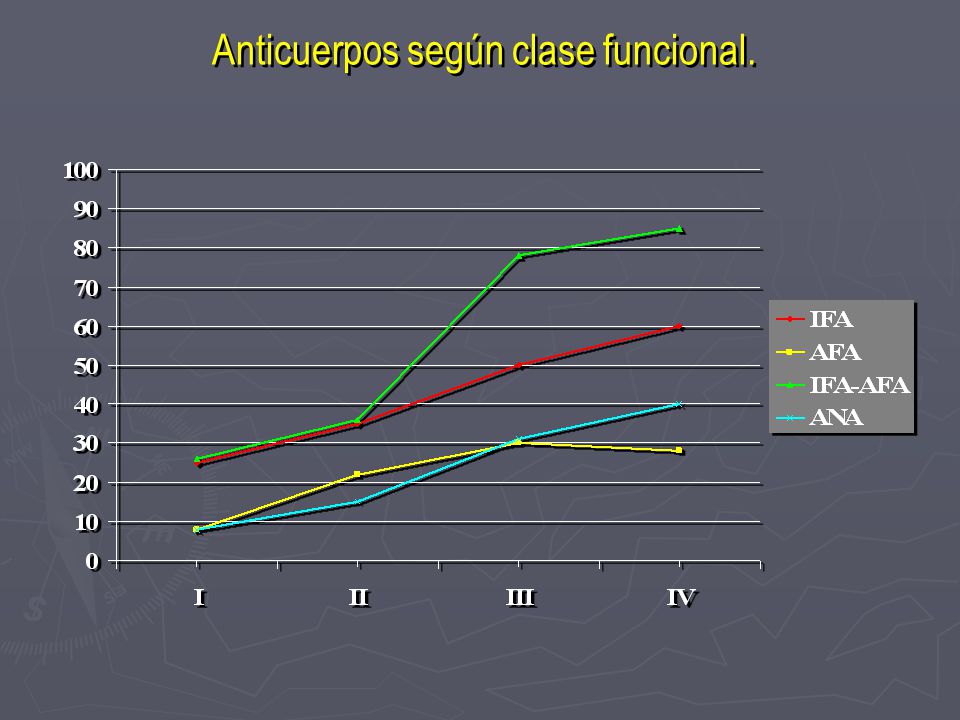 Anticuerpos según clase funcional.

100
90
80
70
60
50
40
30
20
10
0

I
II
III
IV

IFA
AFA
IFA-AFA
ANA